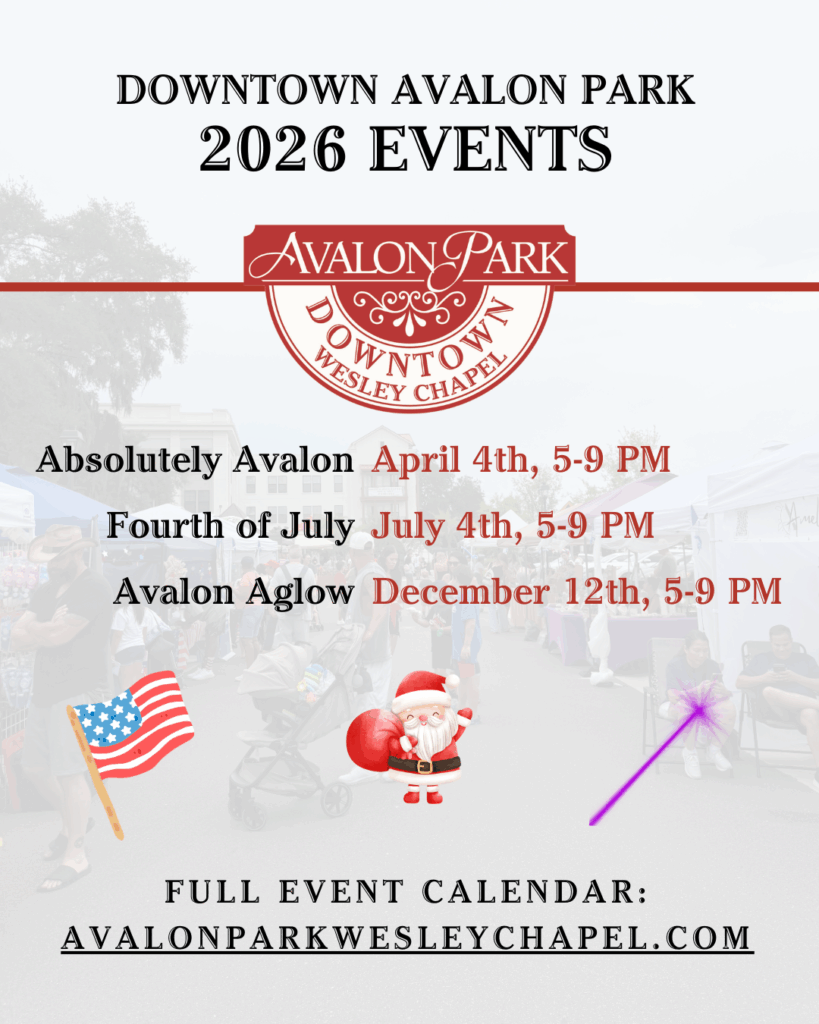 DOWNTOWN AVALON PARK
2026 EVENTS

AVALON PARK
DOWNTOWN
WESLEY CHAPEL

Absolutely Avalon April 4th, 5-9 PM
Fourth of July July 4th, 5-9 PM
Avalon Aglow December 12th, 5-9 PM

FULL EVENT CALENDAR:
AVALONPARKWESLEYCHAPEL.COM